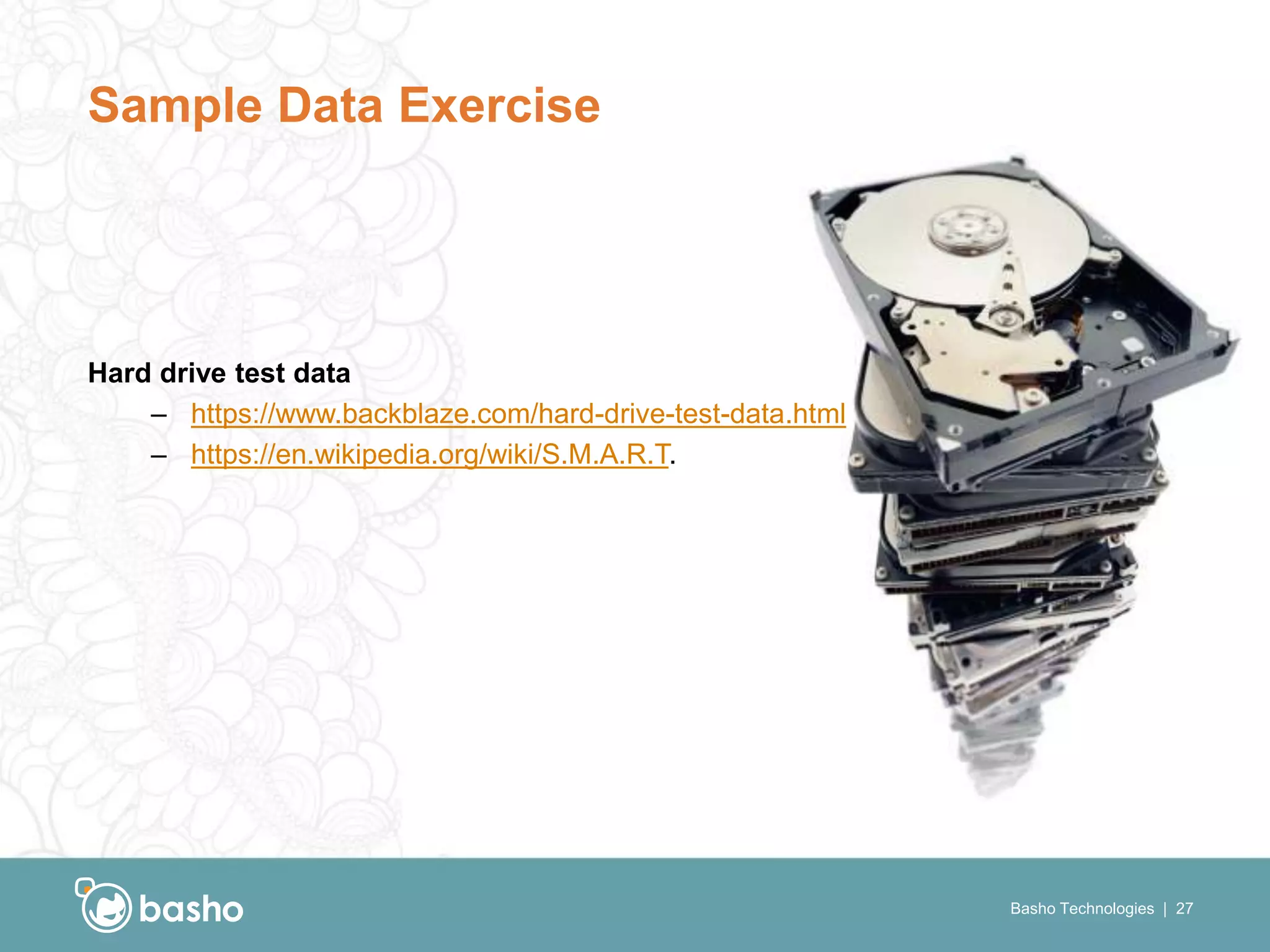 Sample Data Exercise

Hard drive test data

– https://www.backblaze.com/hard-drive-test-data.html
– https://en.wikipedia.org/wiki/S.M.A.R.T.

basho

Basho Technologies | 27